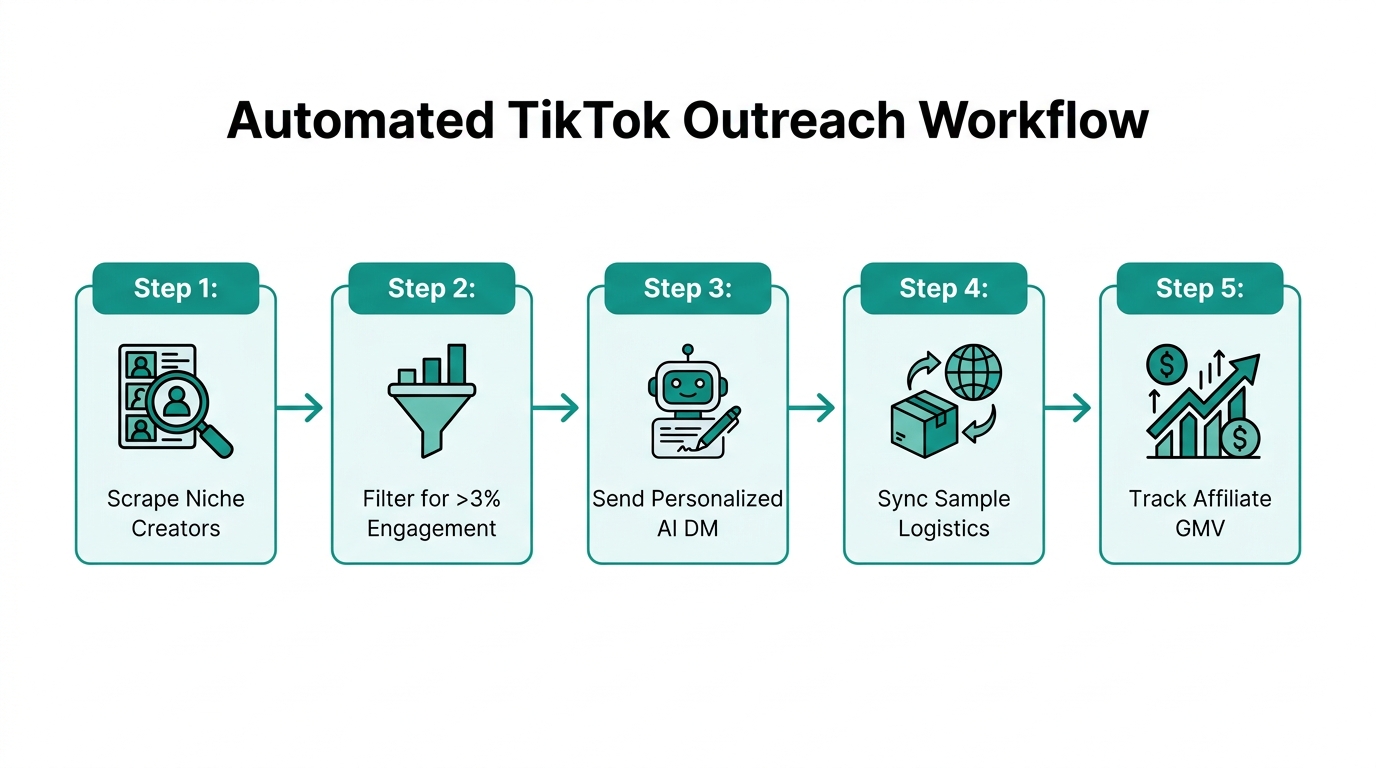 Automated TikTok Outreach Workflow

Step 1:
Scrape Niche Creators

Step 2:
Filter for >3% Engagement

Step 3:
Send Personalized AI DM

Step 4:
Sync Sample Logistics

Step 5:
Track Affiliate GMV